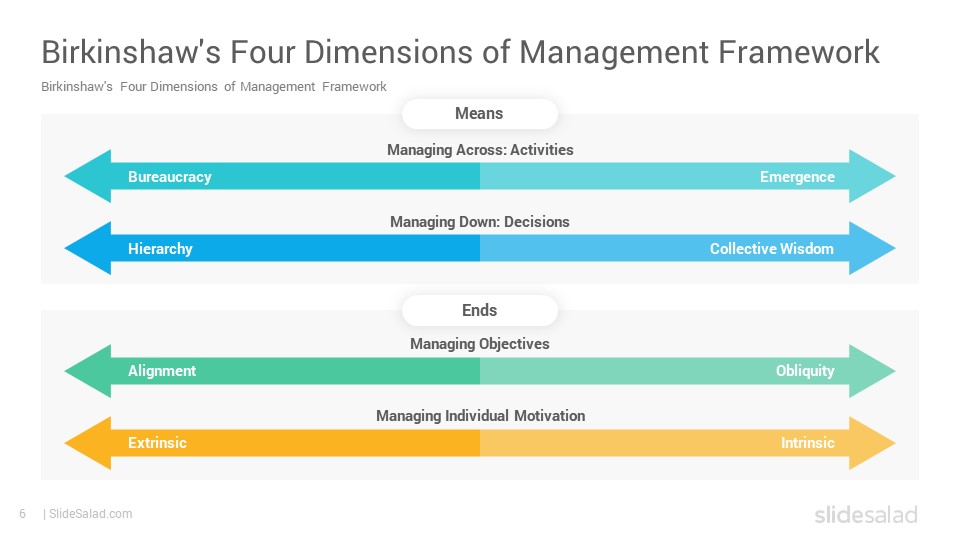 Birkinshaw's Four Dimensions of Management Framework

Birkinshaw's Four Dimensions of Management Framework

Means

Managing Across: Activities

Bureaucracy

Emergence

Managing Down: Decisions

Hierarchy

Collective Wisdom

Ends

Managing Objectives

Alignment

Obliquity

Managing Individual Motivation

Extrinsic

Intrinsic

6 | SlideSalad.com

slidesalad